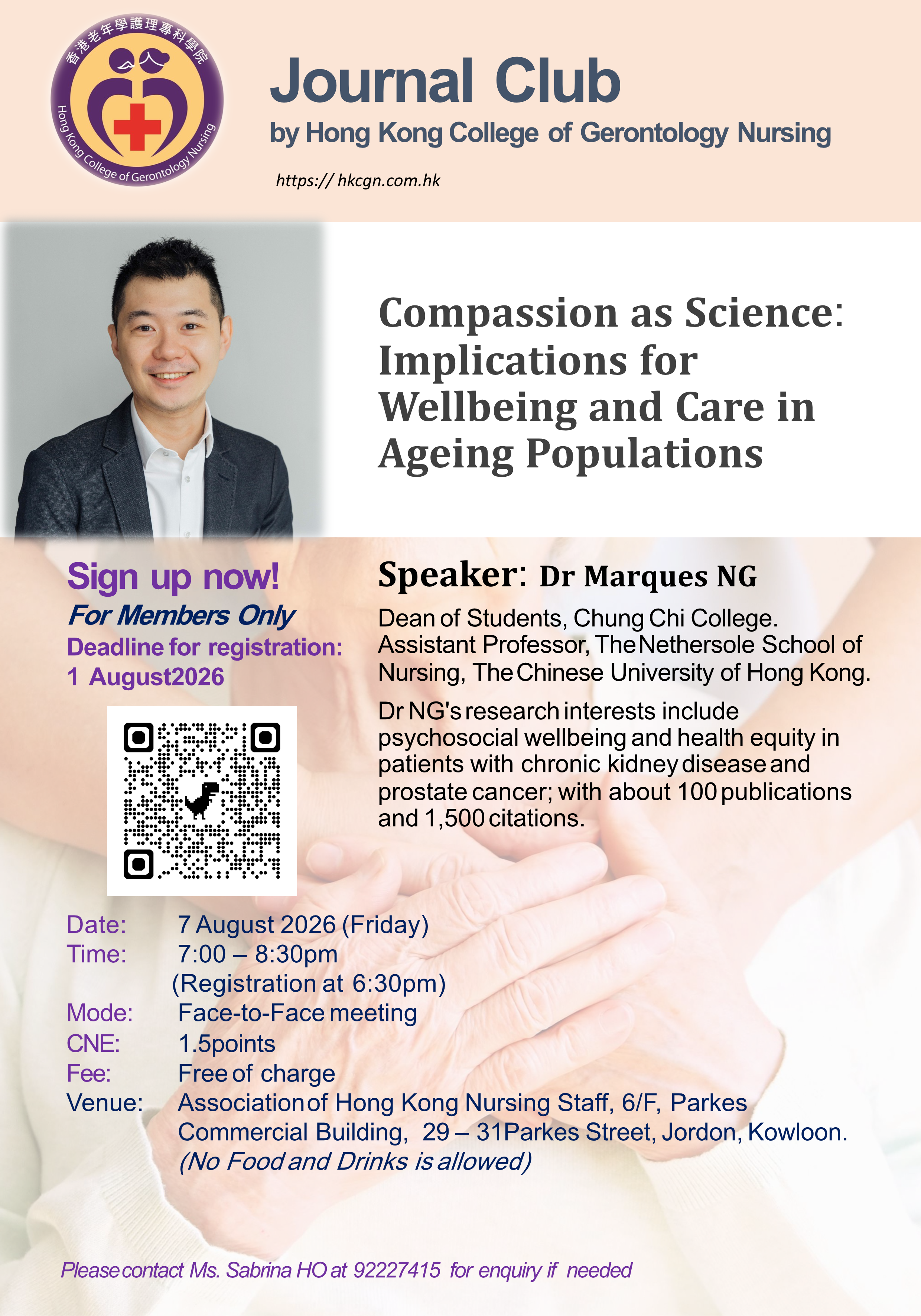 香港老年學護理專科學院
Hong Kong College of Gerontology Nursing

Journal Club
by Hong Kong College of Gerontology Nursing

https:// hkcgn.com.hk

Compassion as Science: Implications for Wellbeing and Care in Ageing Populations

Sign up now!
For Members Only
Deadline for registration:
1 August2026

Speaker: Dr Marques NG

Dean of Students, Chung Chi College. Assistant Professor, The Nethersole School of Nursing, The Chinese University of Hong Kong.

Dr NG's research interests include psychosocial wellbeing and health equity in patients with chronic kidney disease and prostate cancer; with about 100 publications and 1,500 citations.

Date: 7 August 2026 (Friday)
Time: 7:00 – 8:30pm
(Registration at 6:30pm)
Mode: Face-to-Face meeting
CNE: 1.5points
Fee: Free of charge
Venue: Association of Hong Kong Nursing Staff, 6/F, Parkes Commercial Building, 29 – 31Parkes Street, Jordon, Kowloon.
(No Food and Drinks is allowed)

Please contact Ms. Sabrina HO at 92227415 for enquiry if needed